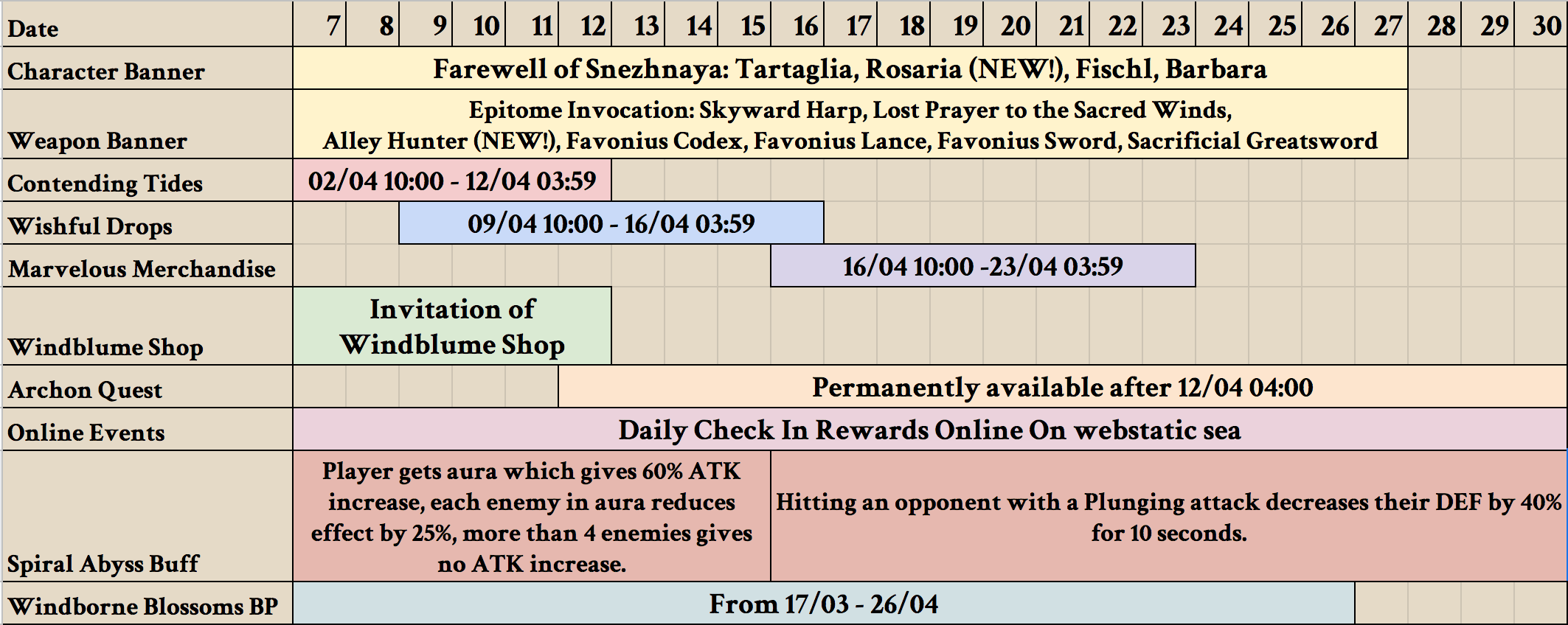 | Date | 7 | 8 | 9 | 10 | 11 | 12 | 13 | 14 | 15 | 16 | 17 | 18 | 19 | 20 | 21 | 22 | 23 | 24 | 25 | 26 | 27 | 28 | 29 | 30 |
|---|---|---|---|---|---|---|---|---|---|---|---|---|---|---|---|---|---|---|---|---|---|---|---|---|
| Character Banner | Farewell of Snezhnaya: Tartaglia, Rosaria (NEW!), Fischl, Barbara | | | | | | | | | | | | | | | | | | | | | | | |
| Weapon Banner | Epitome Invocation: Skyward Harp, Lost Prayer to the Sacred Winds, Alley Hunter (NEW!), Favonius Codex, Favonius Lance, Favonius Sword, Sacrificial Greatsword | | | | | | | | | | | | | | | | | | | | | | | |
| Contending Tides | 02/04 10:00 - 12/04 03:59 | | | | | | | | | | | | | | | | | | | | | | | |
| Wishful Drops | | | 09/04 10:00 - 16/04 03:59 | | | | | | | | | | | | | | | | | | | | | |
| Marvelous Merchandise | | | | | | | | | | 16/04 10:00 -23/04 03:59 | | | | | | | | | | | | | | |
| Windblume Shop | Invitation of Windblume Shop | | | | | | | | | | | | | | | | | | | | | | | |
| Archon Quest | | | | | | Permanently available after 12/04 04:00 | | | | | | | | | | | | | | | | | | |
| Online Events | Daily Check In Rewards Online On webstatic sea | | | | | | | | | | | | | | | | | | | | | | | |
| Spiral Abyss Buff | Player gets aura which gives 60% ATK increase, each enemy in aura reduces effect by 25%, more than 4 enemies gives no ATK increase. | | | | | | | | | Hitting an opponent with a Plunging attack decreases their DEF by 40% for 10 seconds. | | | | | | | | | | | | | | |
| Windborne Blossoms BP | From 17/03 - 26/04 | | | | | | | | | | | | | | | | | | | | | | | |